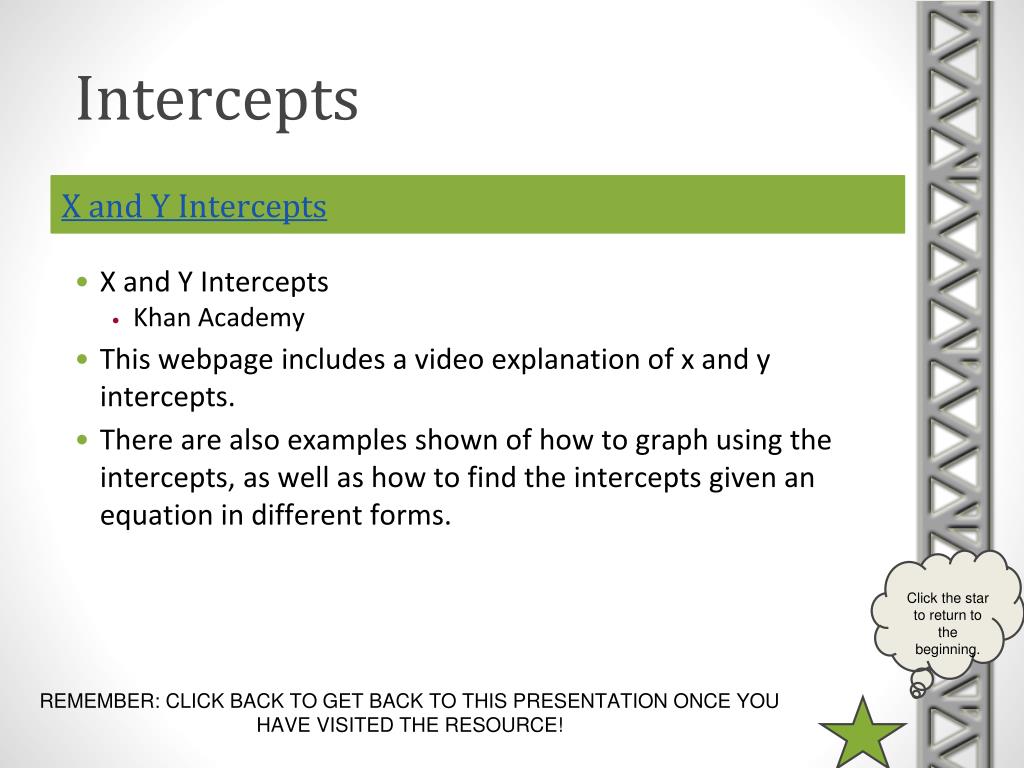 Intercepts

X and Y Intercepts

• X and Y Intercepts
  • Khan Academy
• This webpage includes a video explanation of x and y intercepts.
• There are also examples shown of how to graph using the intercepts, as well as how to find the intercepts given an equation in different forms.

Click the star to return to the beginning.

REMEMBER: CLICK BACK TO GET BACK TO THIS PRESENTATION ONCE YOU HAVE VISITED THE RESOURCE!